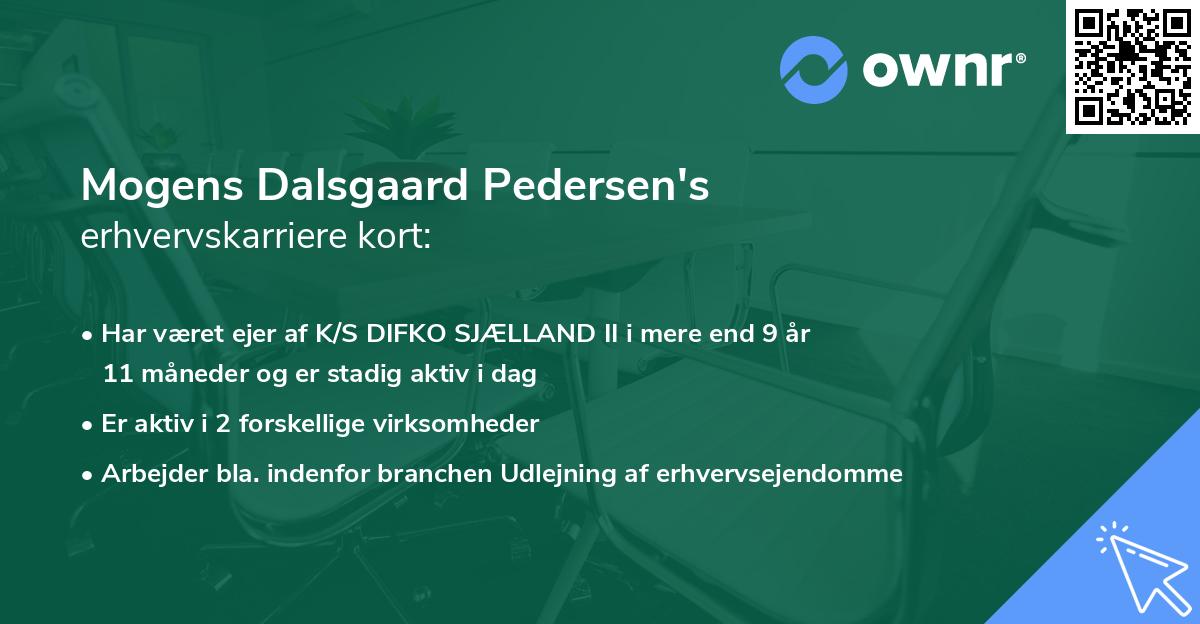 ownr®

Mogens Dalsgaard Pedersen's erhvervskarriere kort:

• Har været ejer af K/S DIFKO SJÆLLAND II i mere end 9 år 11 måneder og er stadig aktiv i dag

• Er aktiv i 2 forskellige virksomheder

• Arbejder bla. indenfor branchen Udlejning af erhvervsejendomme